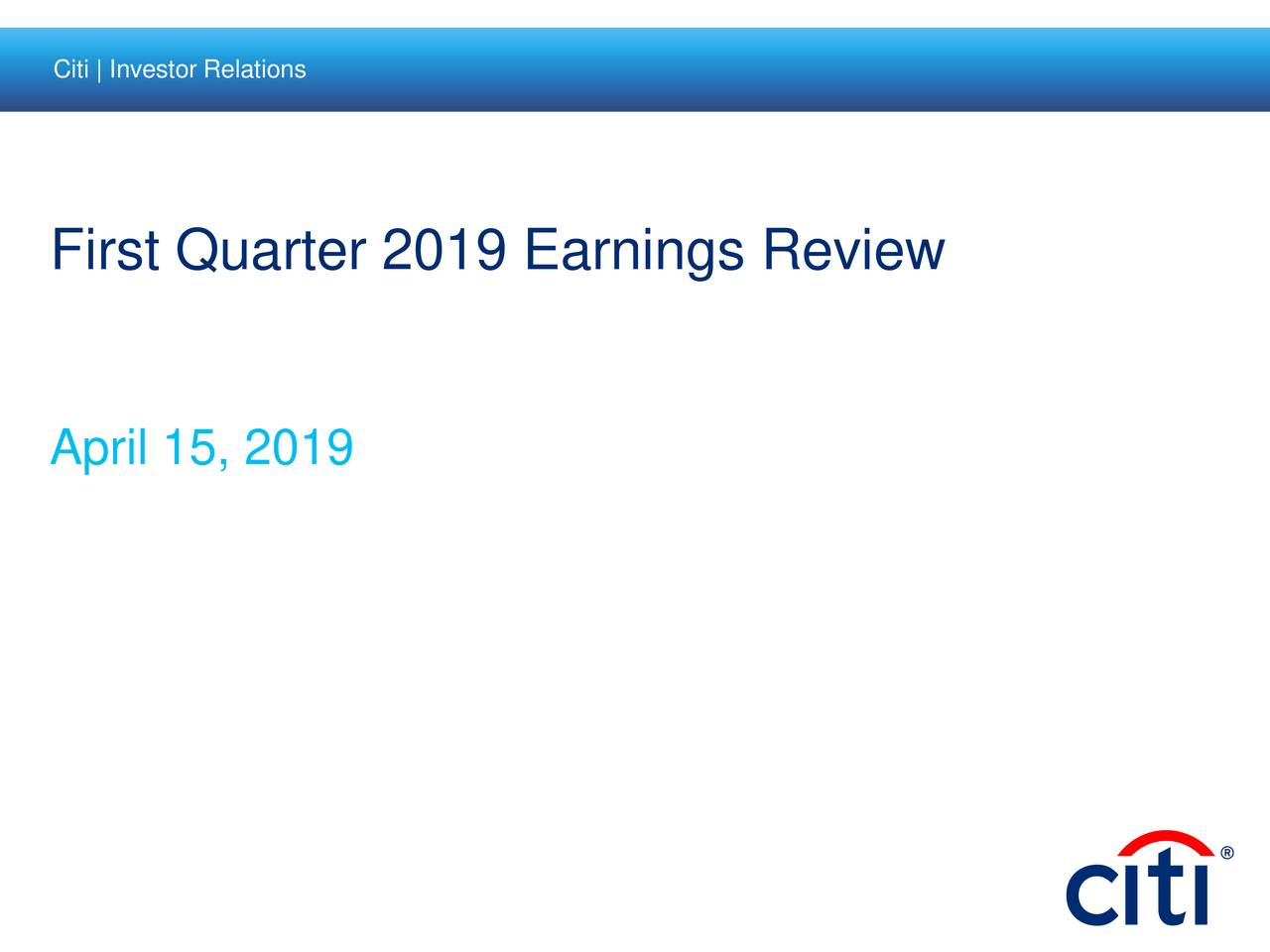 Citi | Investor Relations

First Quarter 2019 Earnings Review

April 15, 2019

citi®